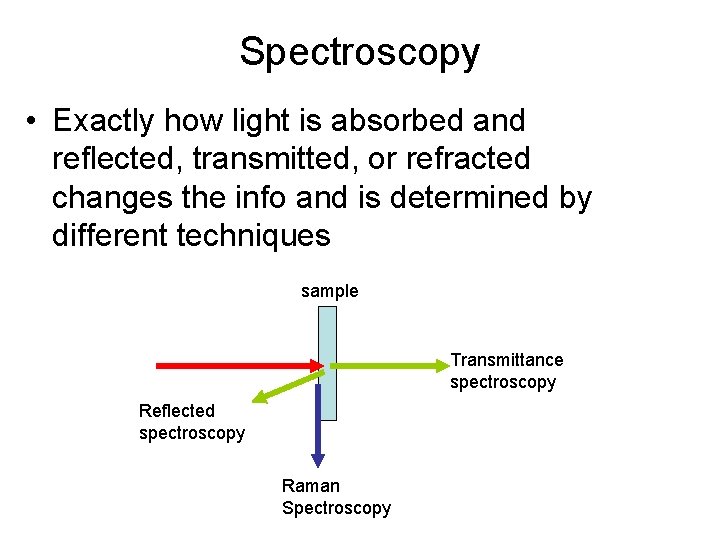 Spectroscopy

• Exactly how light is absorbed and reflected, transmitted, or refracted changes the info and is determined by different techniques

sample

Transmittance spectroscopy

Reflected spectroscopy

Raman Spectroscopy